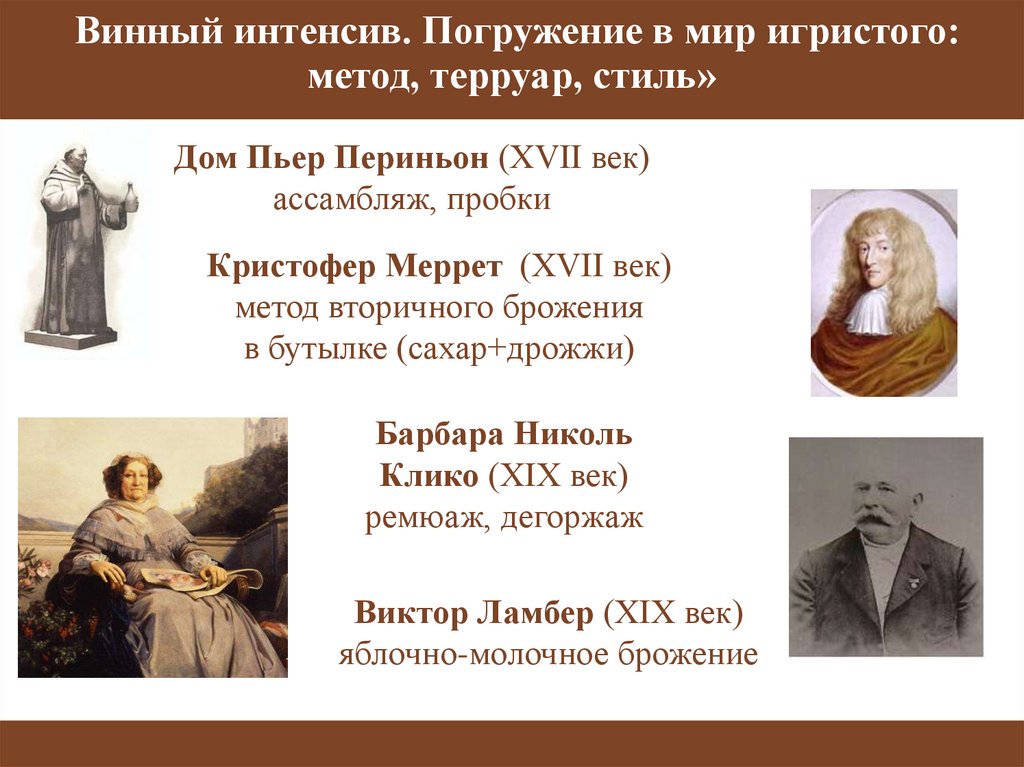 Винный интенсив. Погружение в мир игристого: метод, терруар, стиль»

Дом Пьер Периньон (XVII век)
ассамбляж, пробки

Кристофер Меррет (XVII век)
метод вторичного брожения
в бутылке (сахар+дрожжи)

Барбара Николь
Клико (XIX век)
ремюаж, дегоржаж

Виктор Ламбер (XIX век)
яблочно-молочное брожение